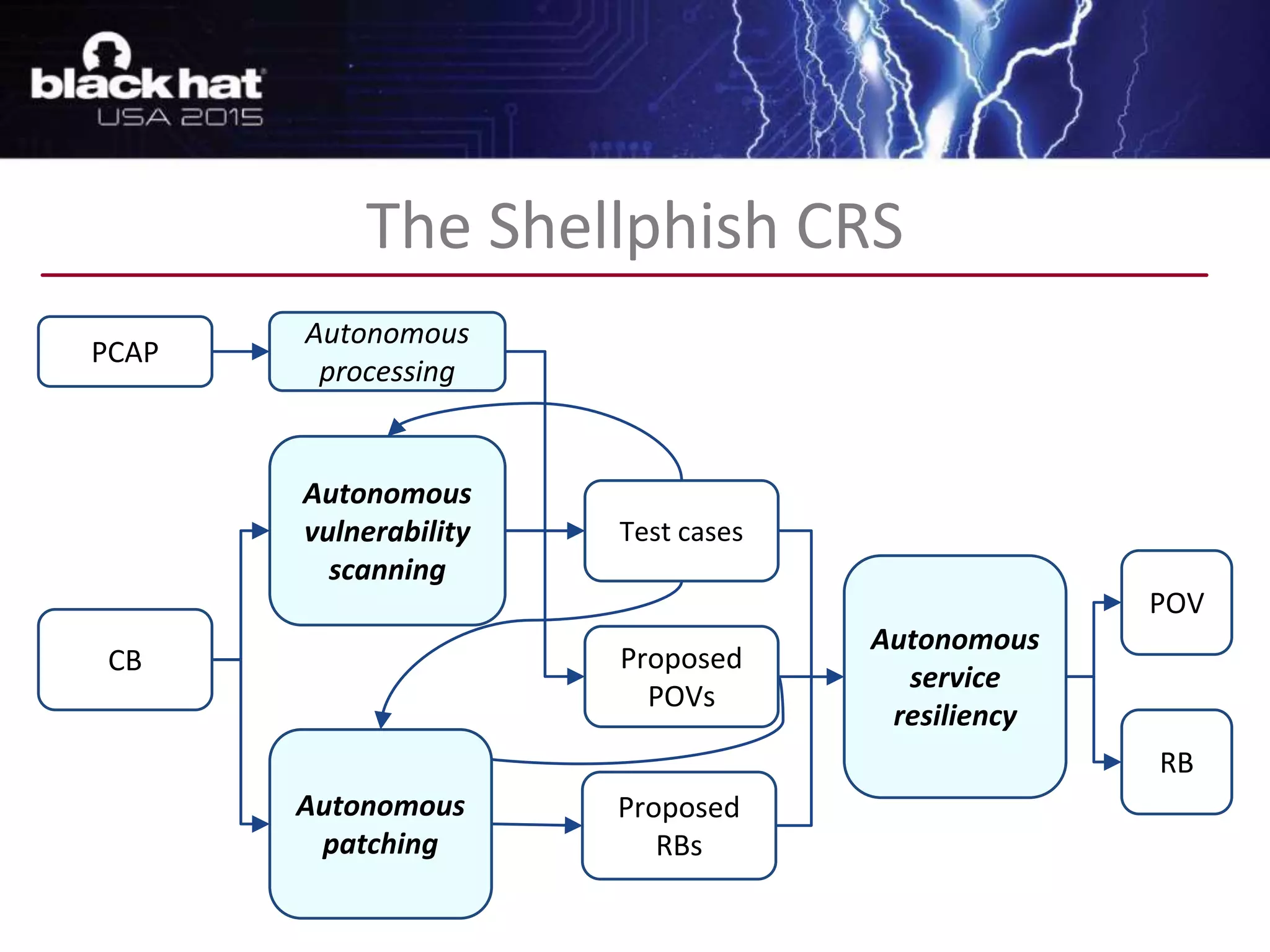 black hat
USA 2015

The Shellphish CRS

PCAP

Autonomous processing

Autonomous vulnerability scanning

Test cases

CB

Proposed POVs

Autonomous service resiliency

POV

RB

Autonomous patching

Proposed RBs